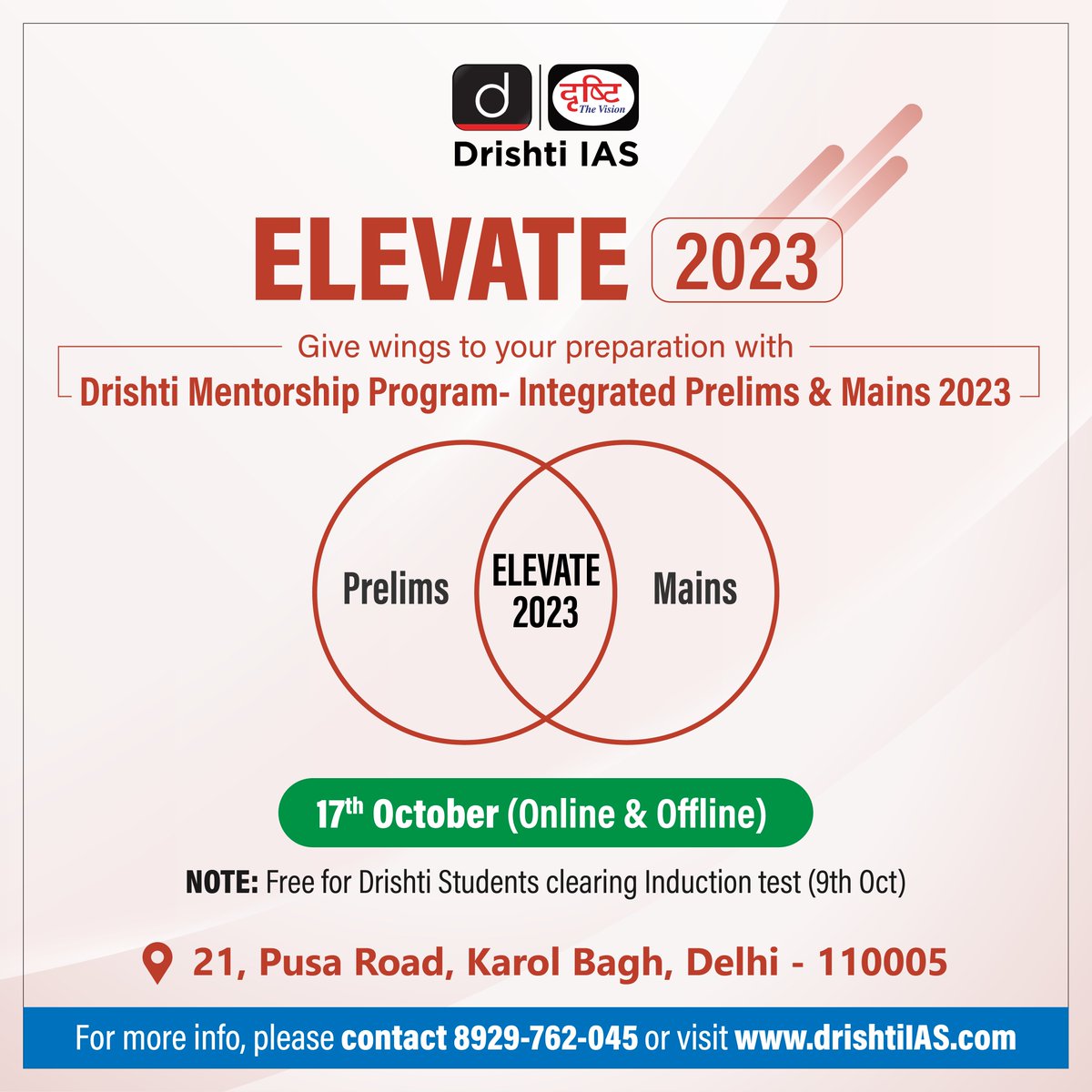 d दृष्टि The Vision
Drishti IAS

ELEVATE 2023

Give wings to your preparation with
Drishti Mentorship Program- Integrated Prelims & Mains 2023

Prelims
ELEVATE 2023
Mains

17$^{th}$ October (Online & Offline)

NOTE: Free for Drishti Students clearing Induction test (9th Oct)

21, Pusa Road, Karol Bagh, Delhi - 110005

For more info, please contact 8929-762-045 or visit www.drishtiIAS.com